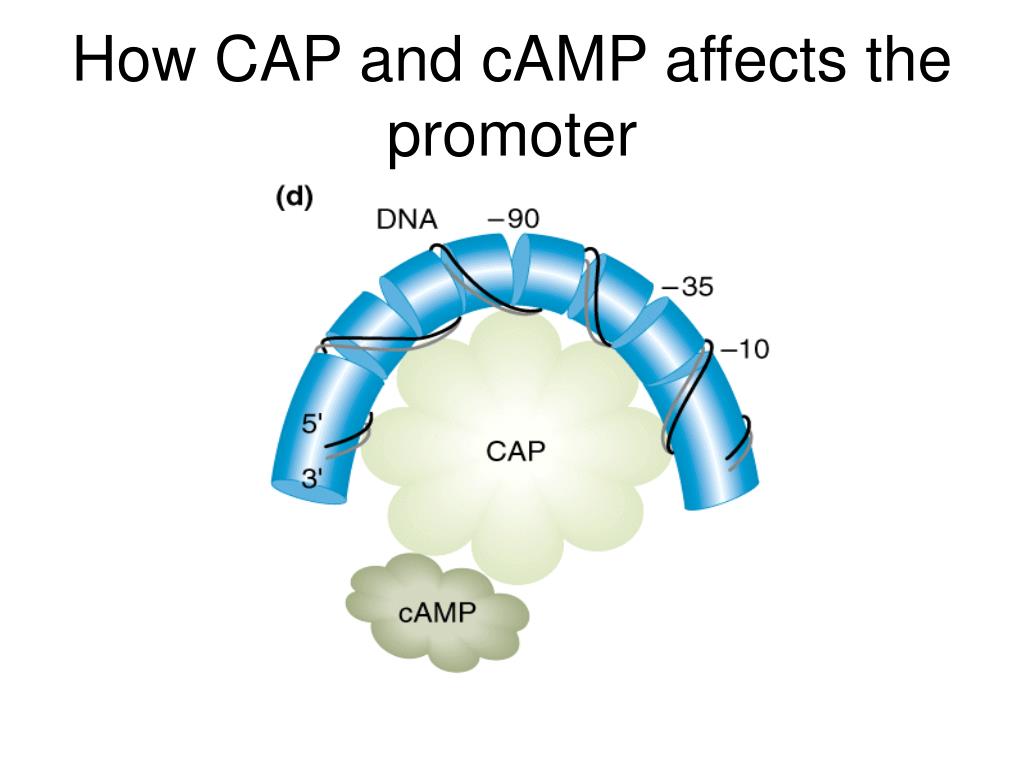 How CAP and cAMP affects the promoter

(d)

DNA −90

−35

−10

5'

3'

CAP

cAMP